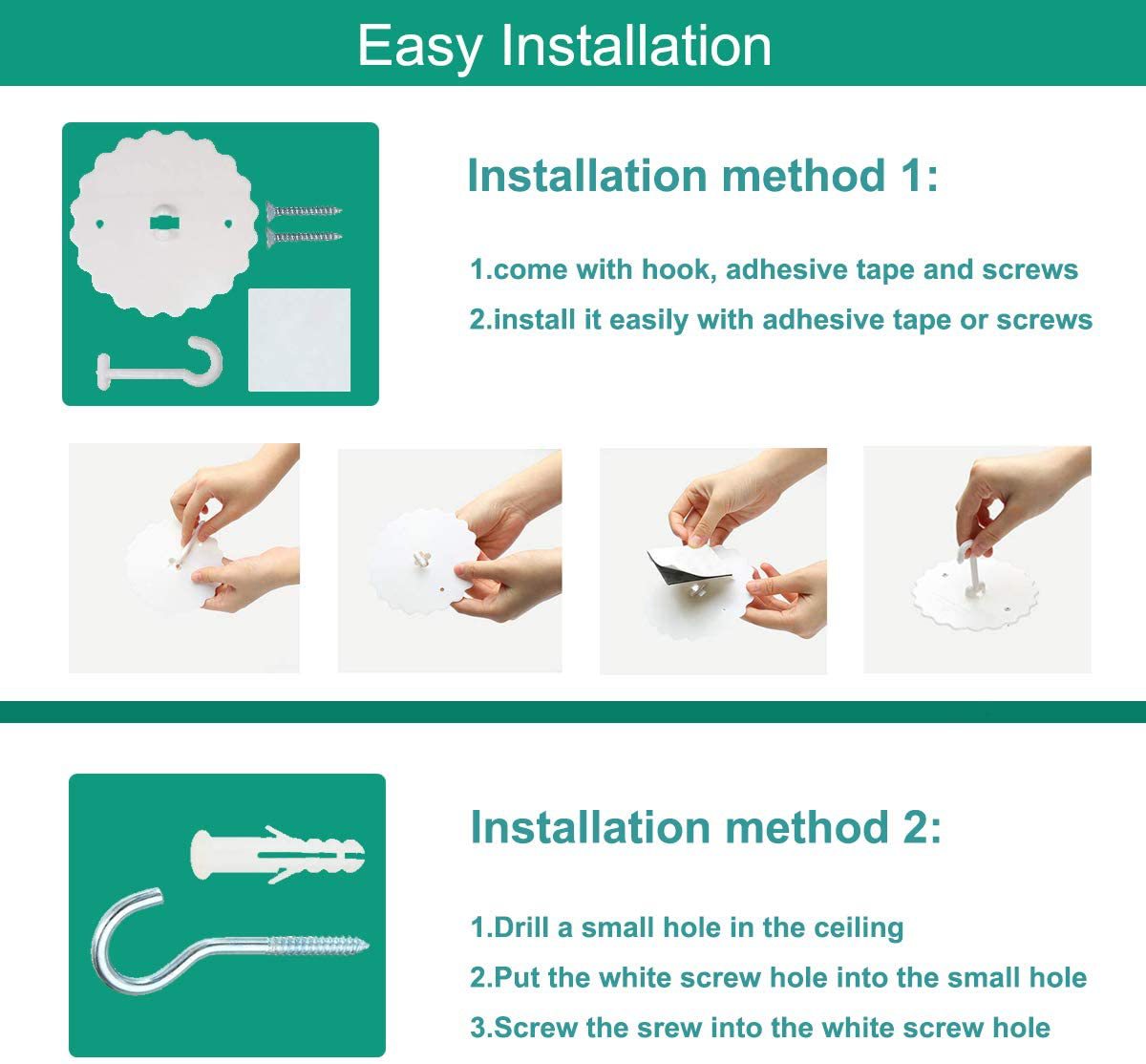 Easy Installation

Installation method 1:

1.come with hook, adhesive tape and screws

2.install it easily with adhesive tape or screws

Installation method 2:

1.Drill a small hole in the ceiling

2.Put the white screw hole into the small hole

3.Screw the srew into the white screw hole